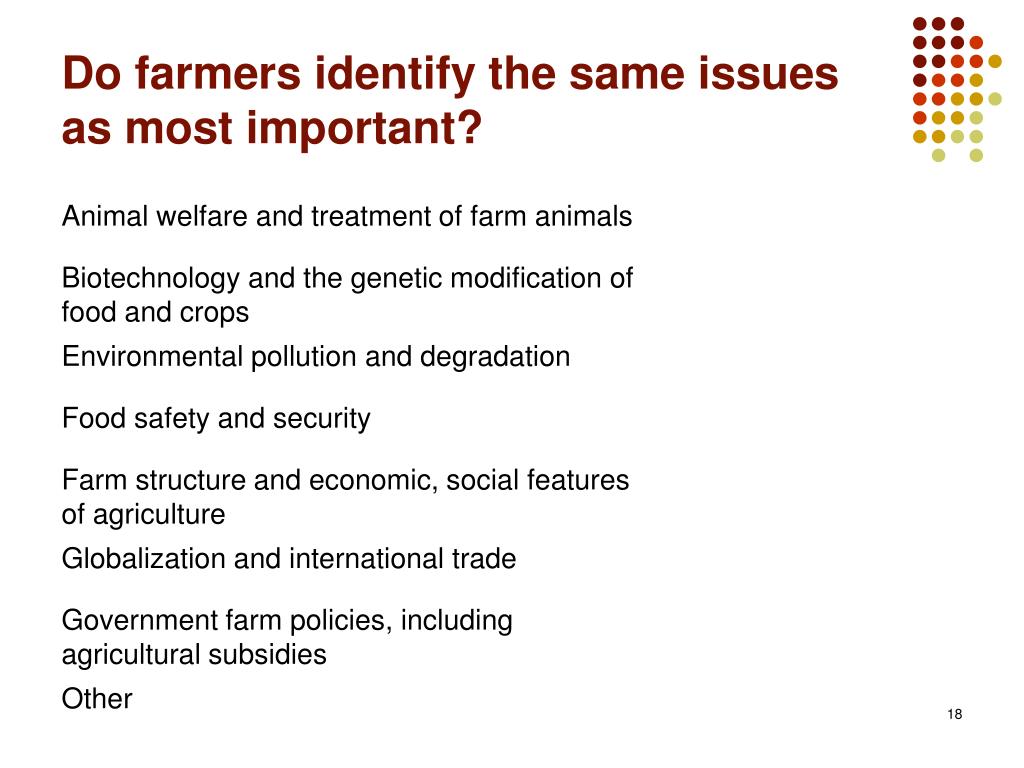 Do farmers identify the same issues as most important?

Animal welfare and treatment of farm animals

Biotechnology and the genetic modification of food and crops

Environmental pollution and degradation

Food safety and security

Farm structure and economic, social features of agriculture

Globalization and international trade

Government farm policies, including agricultural subsidies

Other

18